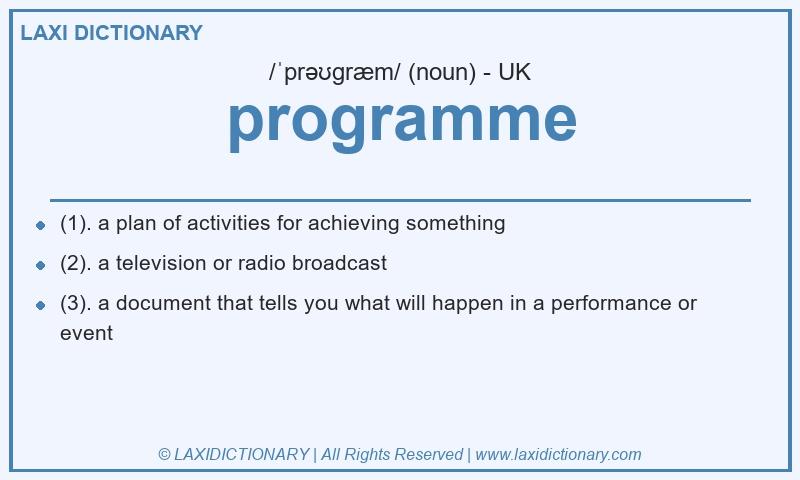 LAXI DICTIONARY

/ˈprəʊɡræm/ (noun) - UK

programme

- (1). a plan of activities for achieving something
- (2). a television or radio broadcast
- (3). a document that tells you what will happen in a performance or event

© LAXIDICTIONARY | All Rights Reserved | www.laxidictionary.com